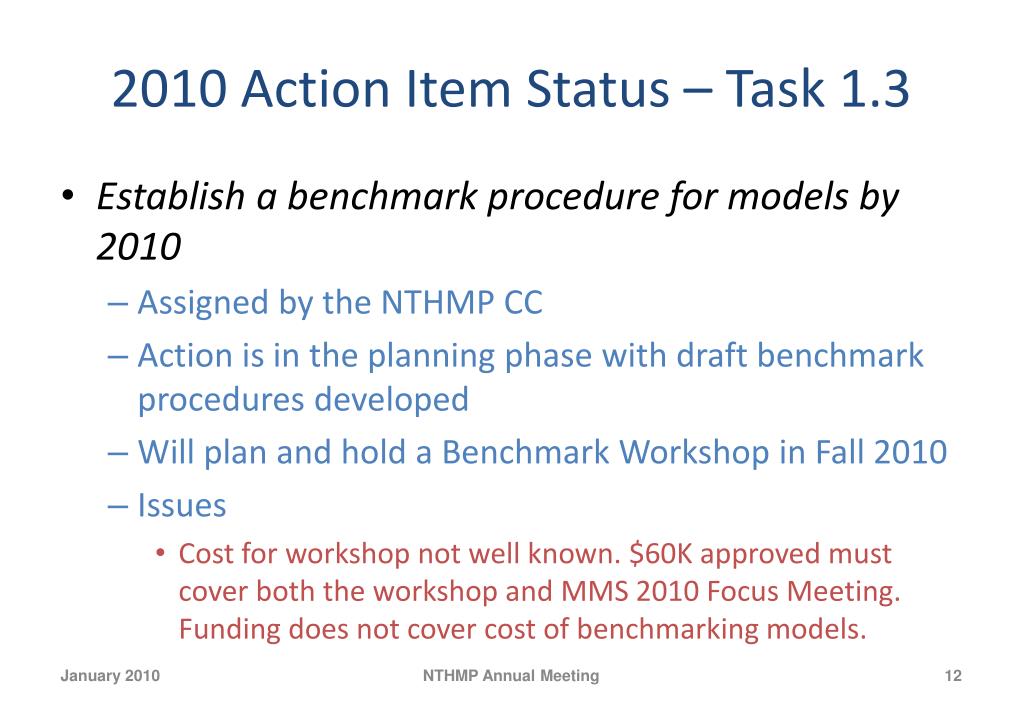 2010 Action Item Status – Task 1.3

• Establish a benchmark procedure for models by 2010

– Assigned by the NTHMP CC

– Action is in the planning phase with draft benchmark procedures developed

– Will plan and hold a Benchmark Workshop in Fall 2010

– Issues

• Cost for workshop not well known. \$60K approved must cover both the workshop and MMS 2010 Focus Meeting. Funding does not cover cost of benchmarking models.

January 2010

NTHMP Annual Meeting

12